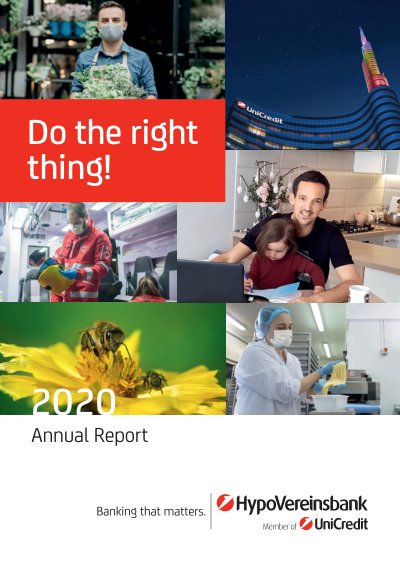 UniCredit

Do the right thing!

2020

Annual Report

Banking that matters.

HypoVereinsbank

Member of UniCredit